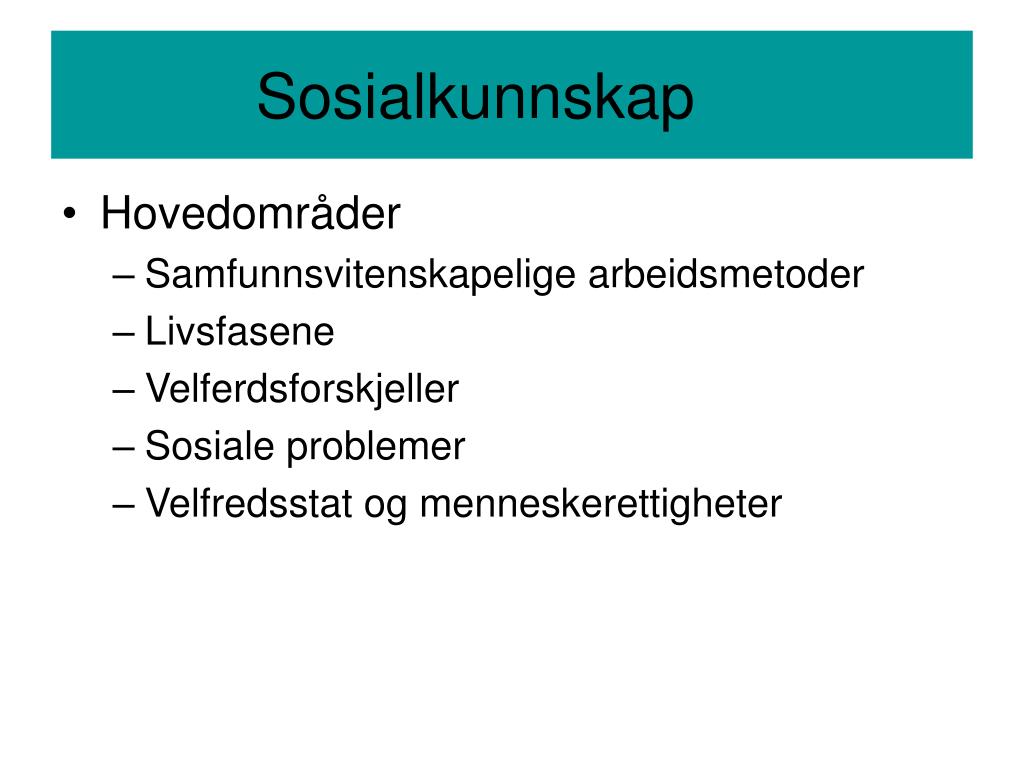 Sosialkunnskap

• Hovedområder
– Samfunnsvitenskapelige arbeidsmetoder
– Livsfasene
– Velferdsforskjeller
– Sosiale problemer
– Velfredsstat og menneskerettigheter